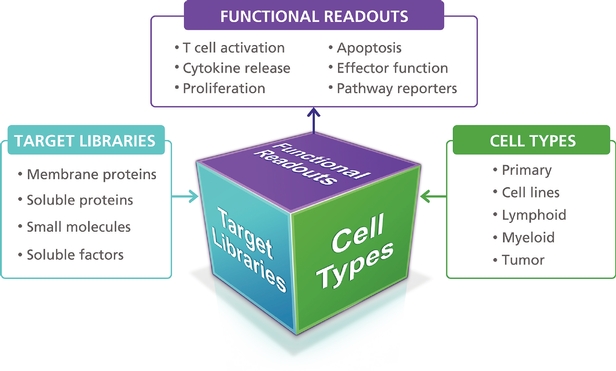 FUNCTIONAL READOUTS

• T cell activation
• Cytokine release
• Proliferation

• Apoptosis
• Effector function
• Pathway reporters

TARGET LIBRARIES

• Membrane proteins
• Soluble proteins
• Small molecules
• Soluble factors

Functional Readouts

Target Libraries

Cell Types

CELL TYPES

• Primary
• Cell lines
• Lymphoid
• Myeloid
• Tumor